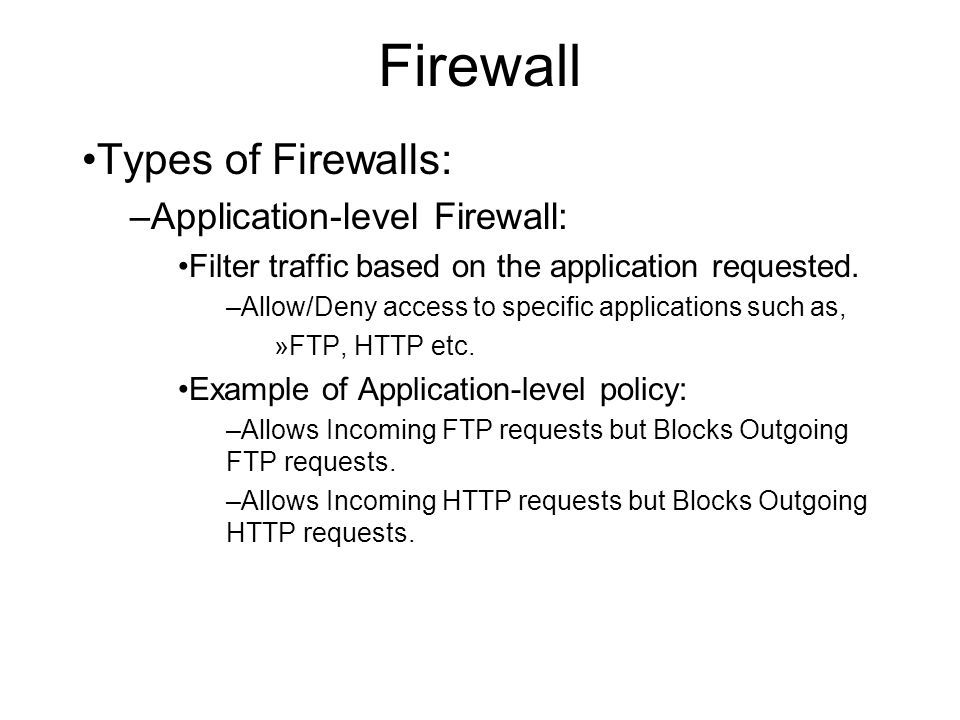 Firewall

•Types of Firewalls:

–Application-level Firewall:

•Filter traffic based on the application requested.

–Allow/Deny access to specific applications such as,

»FTP, HTTP etc.

•Example of Application-level policy:

–Allows Incoming FTP requests but Blocks Outgoing FTP requests.

–Allows Incoming HTTP requests but Blocks Outgoing HTTP requests.